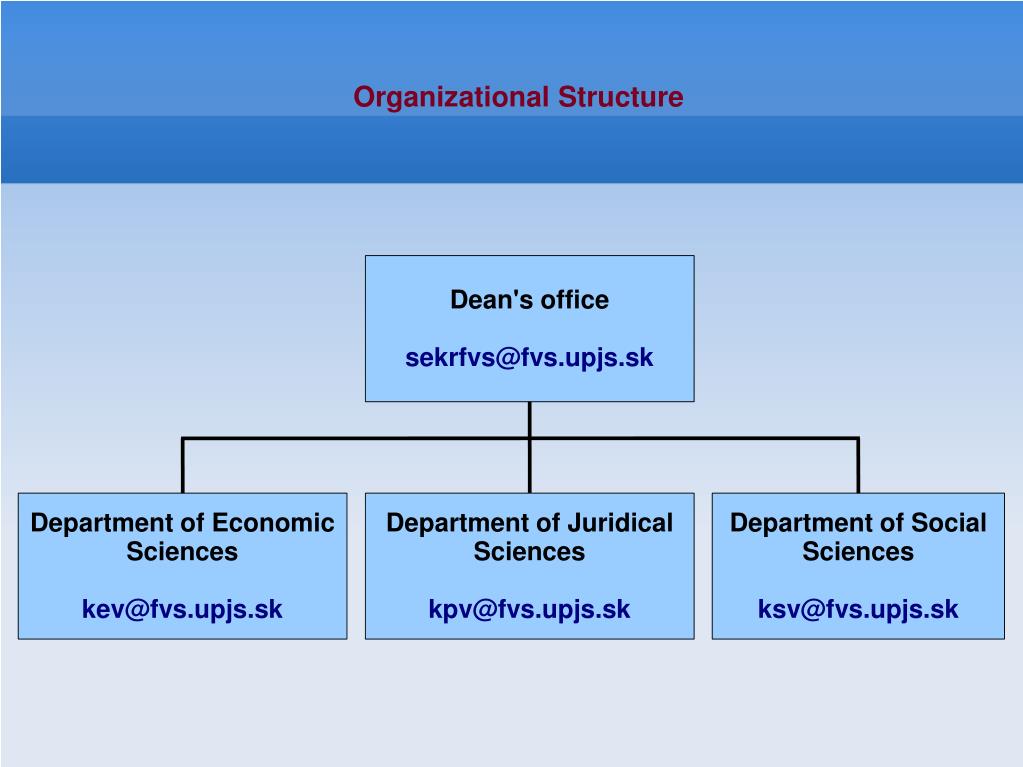 Organizational Structure

Dean's office

sekrfvs@fvs.upjs.sk

Department of Economic Sciences

kev@fvs.upjs.sk

Department of Juridical Sciences

kpv@fvs.upjs.sk

Department of Social Sciences

ksv@fvs.upjs.sk